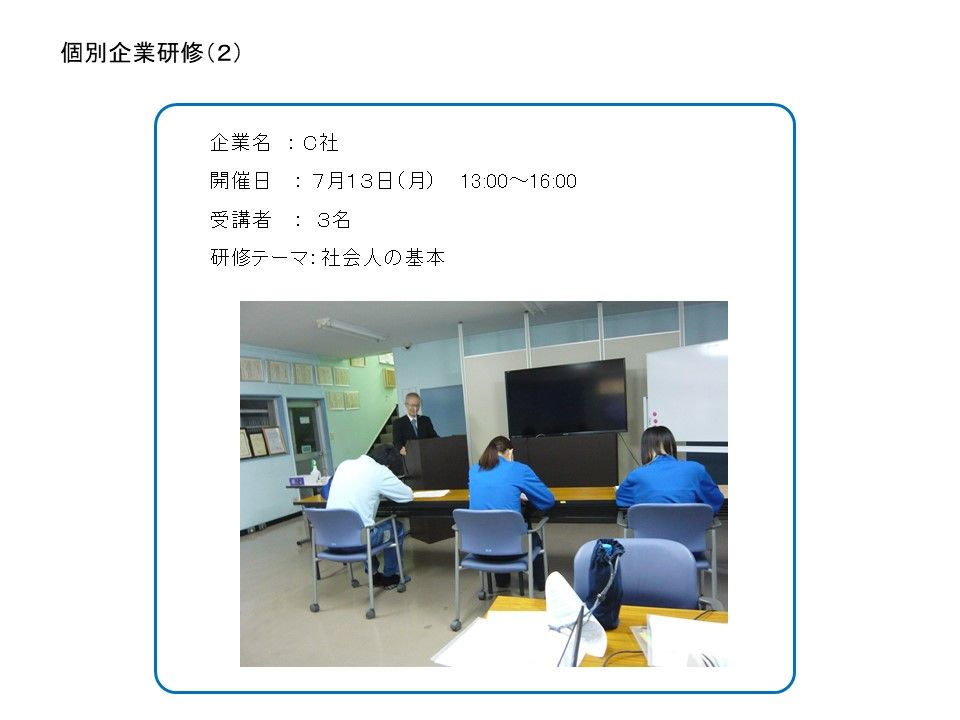 個別企業研修（2）

企業名 ：C社
開催日 ：7月13日（月） 13:00～16:00
受講者 ： 3名
研修テーマ：社会人の基本